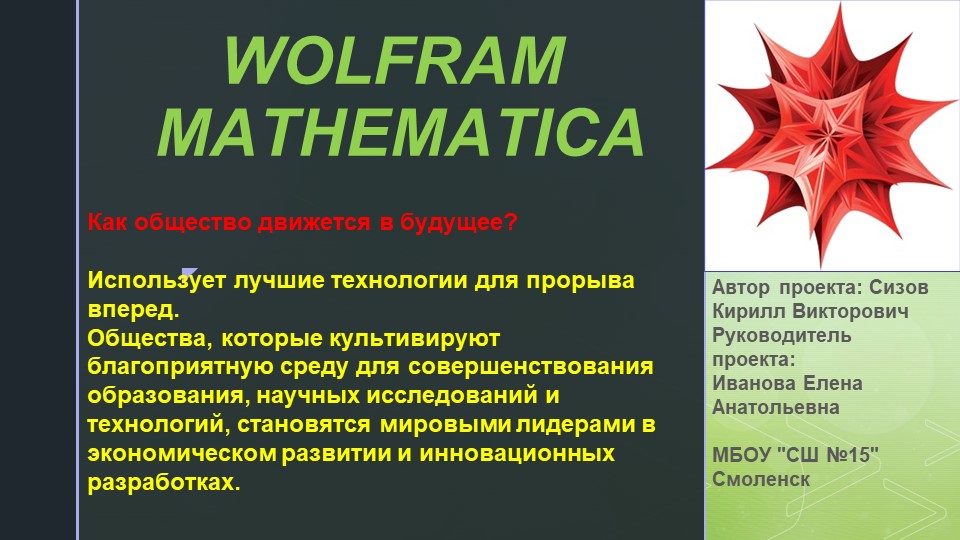 WOLFRAM MATHEMATICA

Как общество движется в будущее?

Использует лучшие технологии для прорыва вперед.
Общества, которые культивируют благоприятную среду для совершенствования образования, научных исследований и технологий, становятся мировыми лидерами в экономическом развитии и инновационных разработках.

Автор проекта: Сизов Кирилл Викторович
Руководитель проекта:
Иванова Елена Анатольевна

МБОУ "СШ №15"
Смоленск